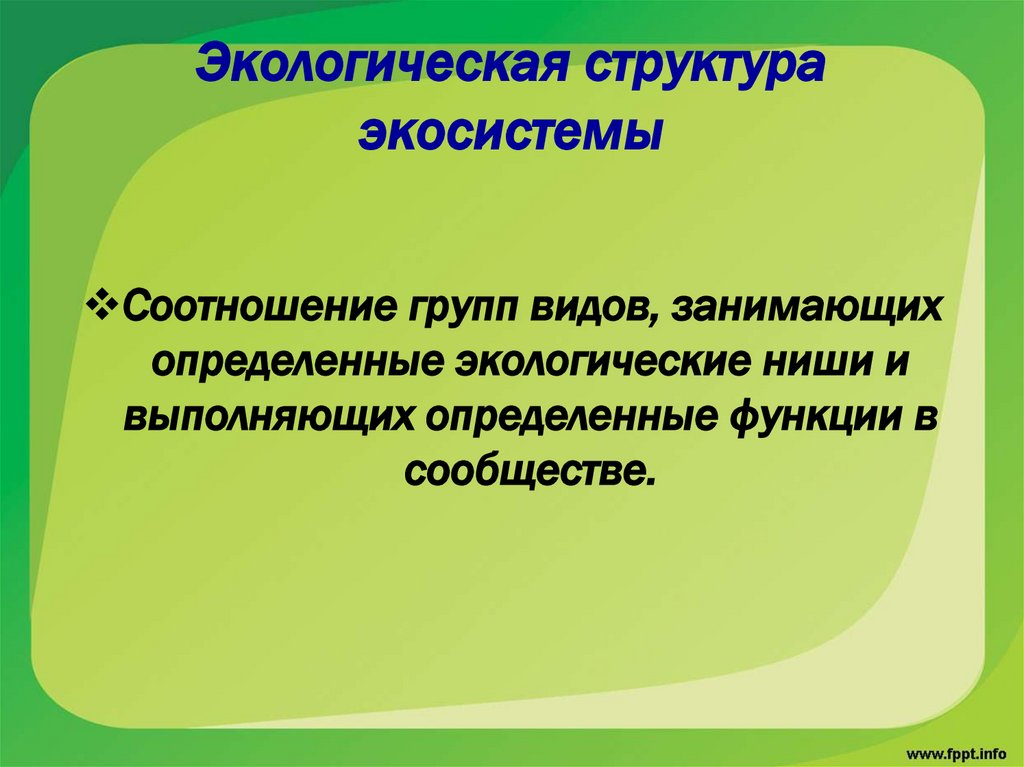 Экологическая структура экосистемы

❖Соотношение групп видов, занимающих определенные экологические ниши и выполняющих определенные функции в сообществе.

www.fppt.info